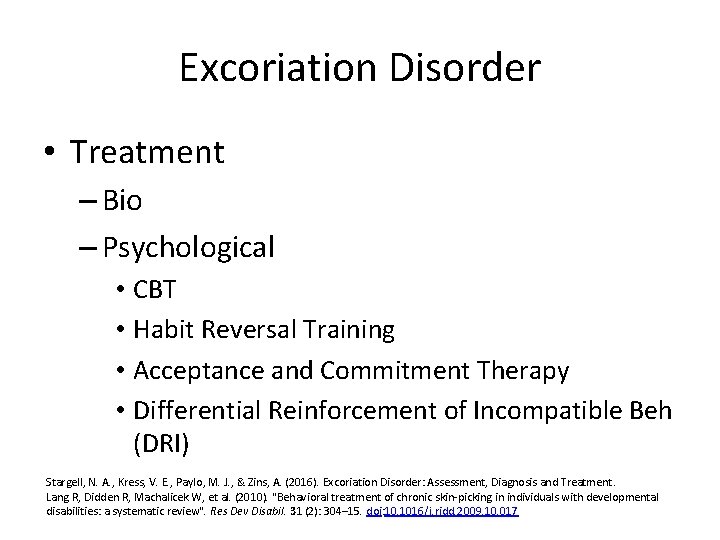 Excoriation Disorder

• Treatment
– Bio
– Psychological
• CBT
• Habit Reversal Training
• Acceptance and Commitment Therapy
• Differential Reinforcement of Incompatible Beh (DRI)

Stargell, N. A., Kress, V. E., Paylo, M. J., & Zins, A. (2016). Excoriation Disorder: Assessment, Diagnosis and Treatment.
Lang R, Didden R, Machalicek W, et al. (2010). "Behavioral treatment of chronic skin-picking in individuals with developmental disabilities: a systematic review". Res Dev Disabil. 31 (2): 304–15. doi:10.1016/j.ridd.2009.10.017